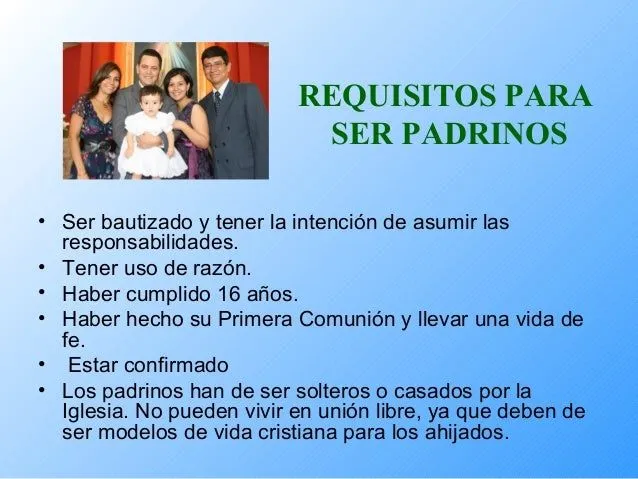 REQUISITOS PARA SER PADRINOS

• Ser bautizado y tener la intención de asumir las responsabilidades.
• Tener uso de razón.
• Haber cumplido 16 años.
• Haber hecho su Primera Comunión y llevar una vida de fe.
• Estar confirmado
• Los padrinos han de ser solteros o casados por la Iglesia. No pueden vivir en unión libre, ya que deben de ser modelos de vida cristiana para los ahijados.